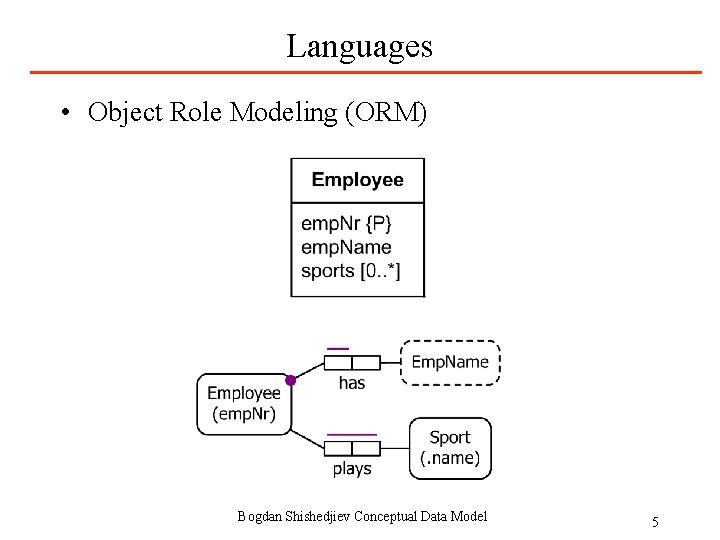 Languages

• Object Role Modeling (ORM)

Employee

empNr {P}
empName
sports [0..*]

Employee (empNr)

has

EmpName

plays

Sport (.name)

Bogdan Shishedjiev Conceptual Data Model

5